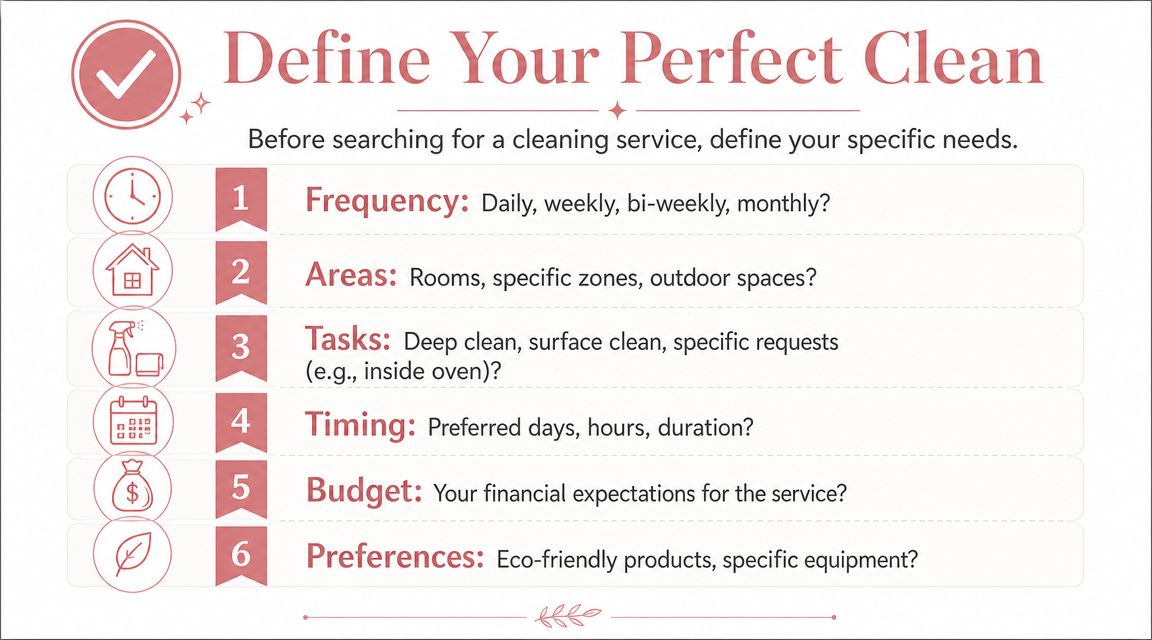 Define Your Perfect Clean

Before searching for a cleaning service, define your specific needs.

1 Frequency: Daily, weekly, bi-weekly, monthly?

2 Areas: Rooms, specific zones, outdoor spaces?

3 Tasks: Deep clean, surface clean, specific requests (e.g., inside oven)?

4 Timing: Preferred days, hours, duration?

5 Budget: Your financial expectations for the service?

6 Preferences: Eco-friendly products, specific equipment?